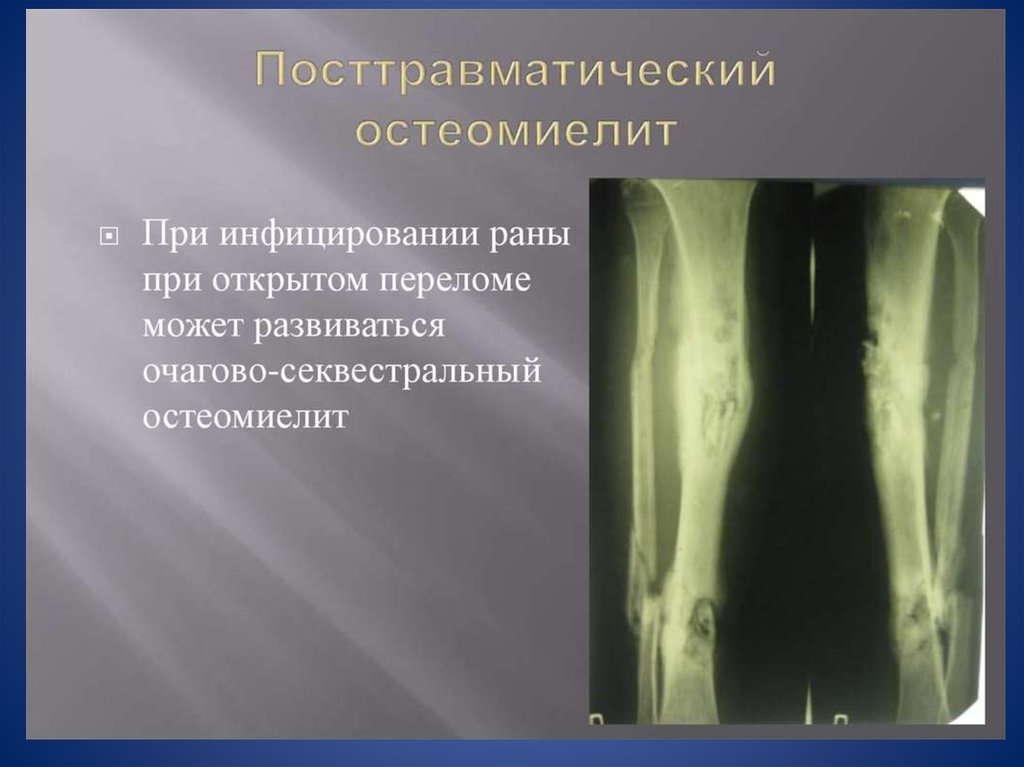 Посттравматический остеомиелит

При инфицировании раны при открытом переломе может развиваться очагово-секвестральный остеомиелит